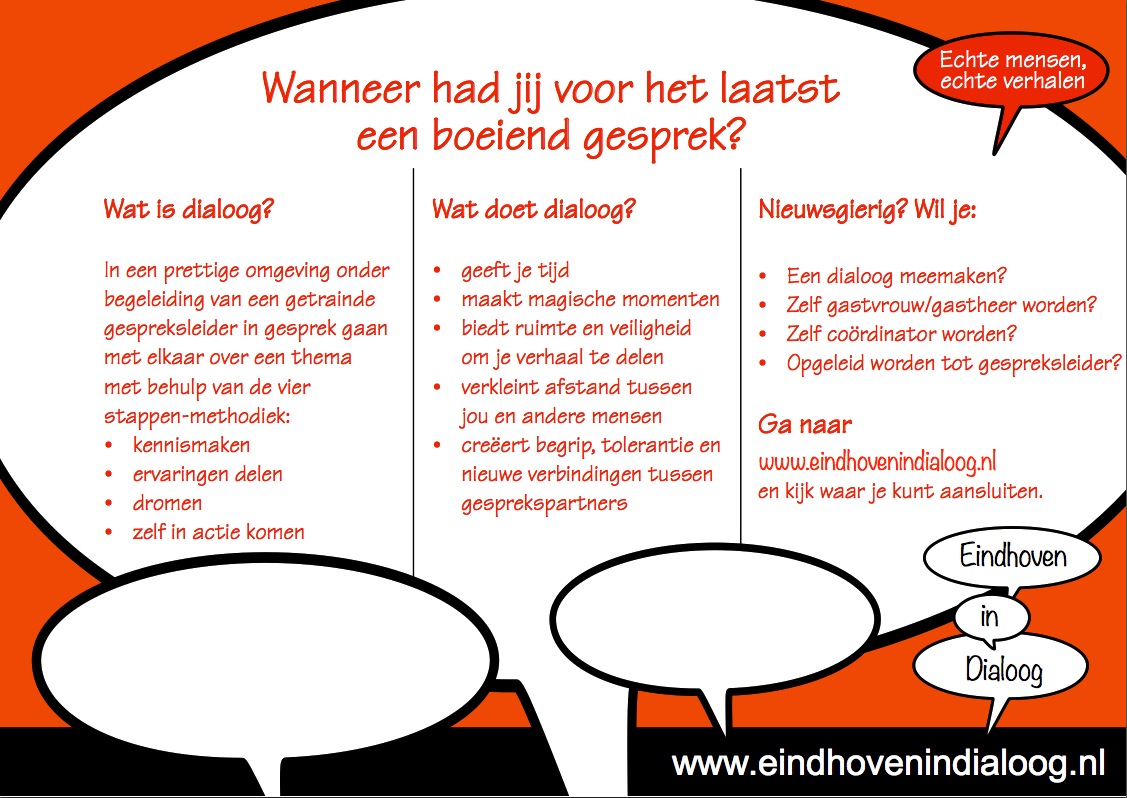 Echte mensen, echte verhalen

Wanneer had jij voor het laatst een boeiend gesprek?

Wat is dialoog?

In een prettige omgeving onder begeleiding van een getrainde gespreksleider in gesprek gaan met elkaar over een thema met behulp van de vier stappen-methodiek:
• kennismaken
• ervaringen delen
• dromen
• zelf in actie komen

Wat doet dialoog?

• geeft je tijd
• maakt magische momenten
• biedt ruimte en veiligheid om je verhaal te delen
• verkleint afstand tussen jou en andere mensen
• creëert begrip, tolerantie en nieuwe verbindingen tussen gesprekspartners

Nieuwsgierig? Wil je:

• Een dialoog meemaken?
• Zelf gastvrouw/gastheer worden?
• Zelf coördinator worden?
• Opgeleid worden tot gespreksleider?

Ga naar
www.eindhovenindialoog.nl
en kijk waar je kunt aansluiten.

Eindhoven
in
Dialoog

www.eindhovenindialoog.nl